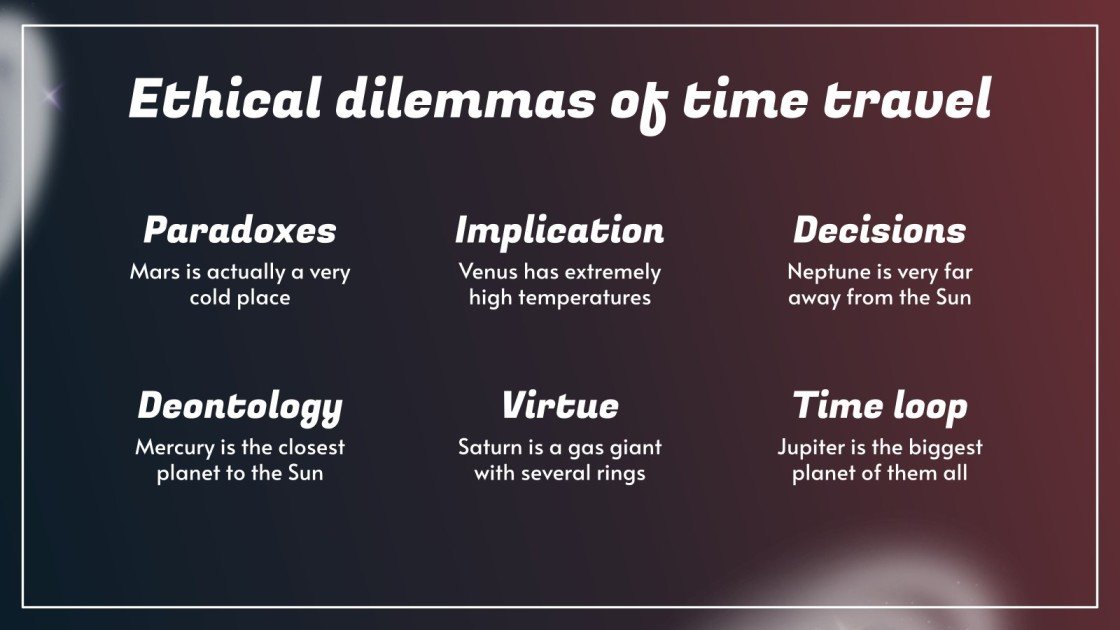 Ethical dilemmas of time travel

Paradoxes
Mars is actually a very cold place

Implication
Venus has extremely high temperatures

Decisions
Neptune is very far away from the Sun

Deontology
Mercury is the closest planet to the Sun

Virtue
Saturn is a gas giant with several rings

Time loop
Jupiter is the biggest planet of them all